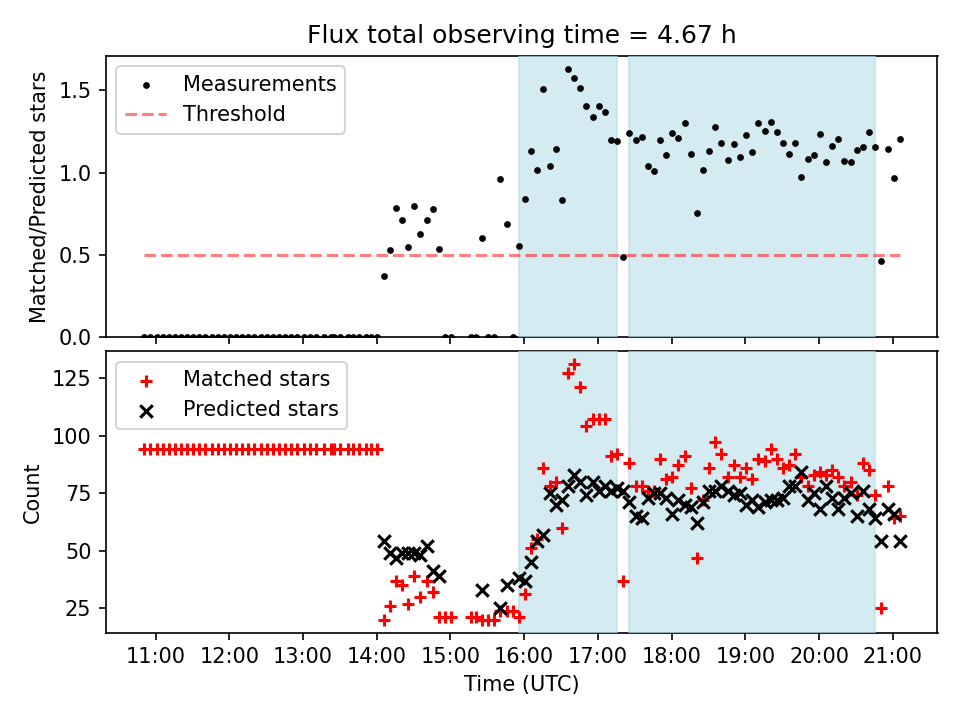 Flux total observing time = 4.67 h

Measurements
Threshold

Matched/Predicted stars

1.5
1.0
0.5
0.0

Matched stars
Predicted stars

Count

125
100
75
50
25

11:00 12:00 13:00 14:00 15:00 16:00 17:00 18:00 19:00 20:00 21:00

Time (UTC)